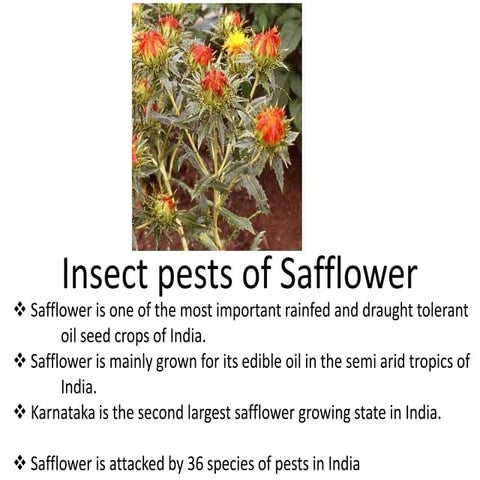 Insect pests of Safflower

❖ Safflower is one of the most important rainfed and draught tolerant oil seed crops of India.

❖ Safflower is mainly grown for its edible oil in the semi arid tropics of India.

❖ Karnataka is the second largest safflower growing state in India.

❖ Safflower is attacked by 36 species of pests in India